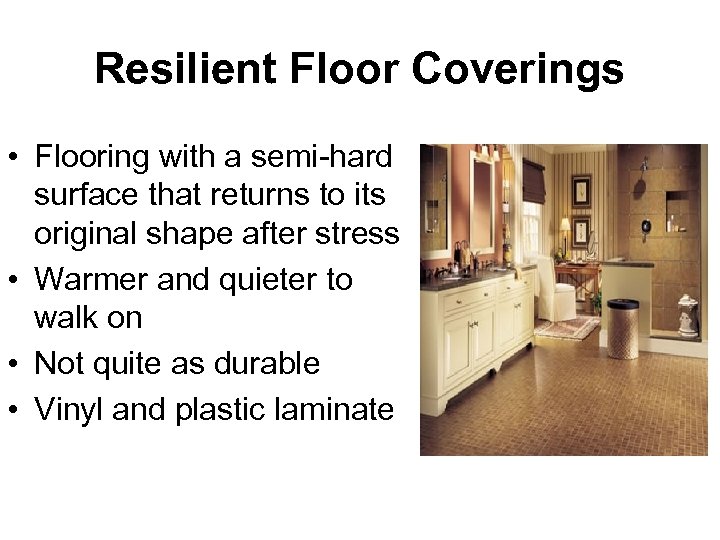 Resilient Floor Coverings

• Flooring with a semi-hard surface that returns to its original shape after stress
• Warmer and quieter to walk on
• Not quite as durable
• Vinyl and plastic laminate